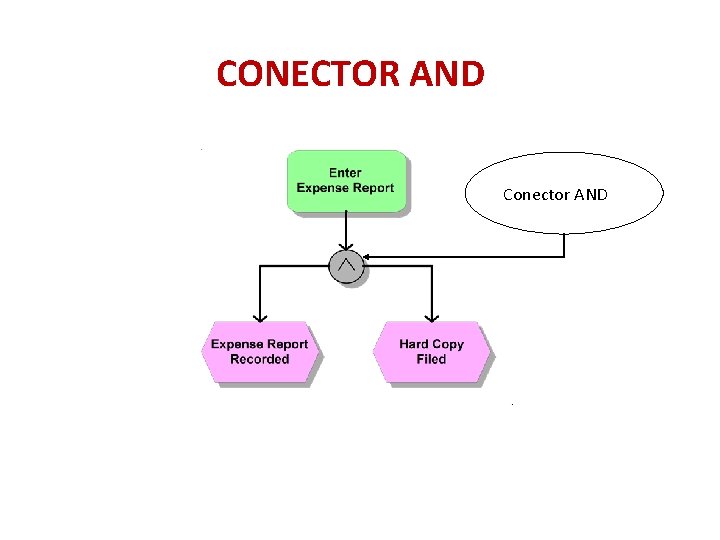 CONECTOR AND

Enter Expense Report

Conector AND

$\wedge$

Expense Report Recorded

Hard Copy Filed